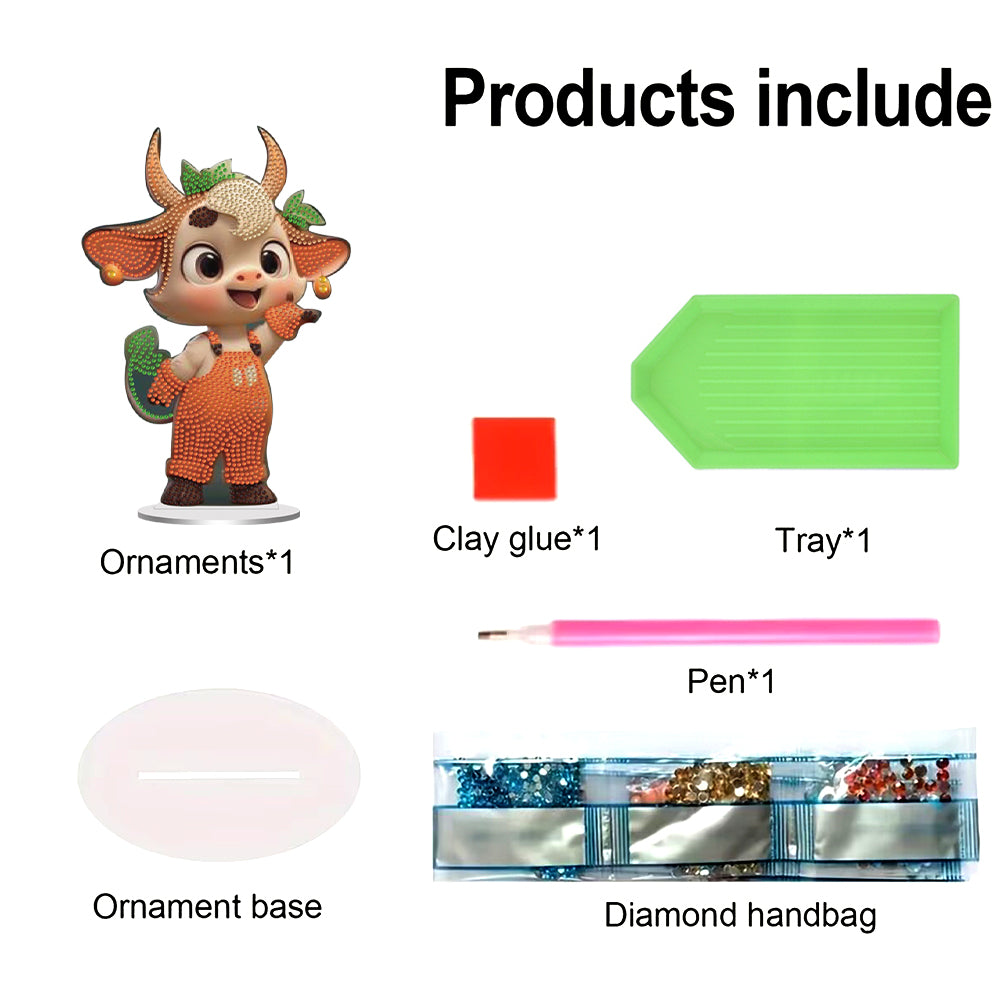 Products include

Ornaments*1

Clay glue*1

Tray*1

Pen*1

Ornament base

Diamond handbag